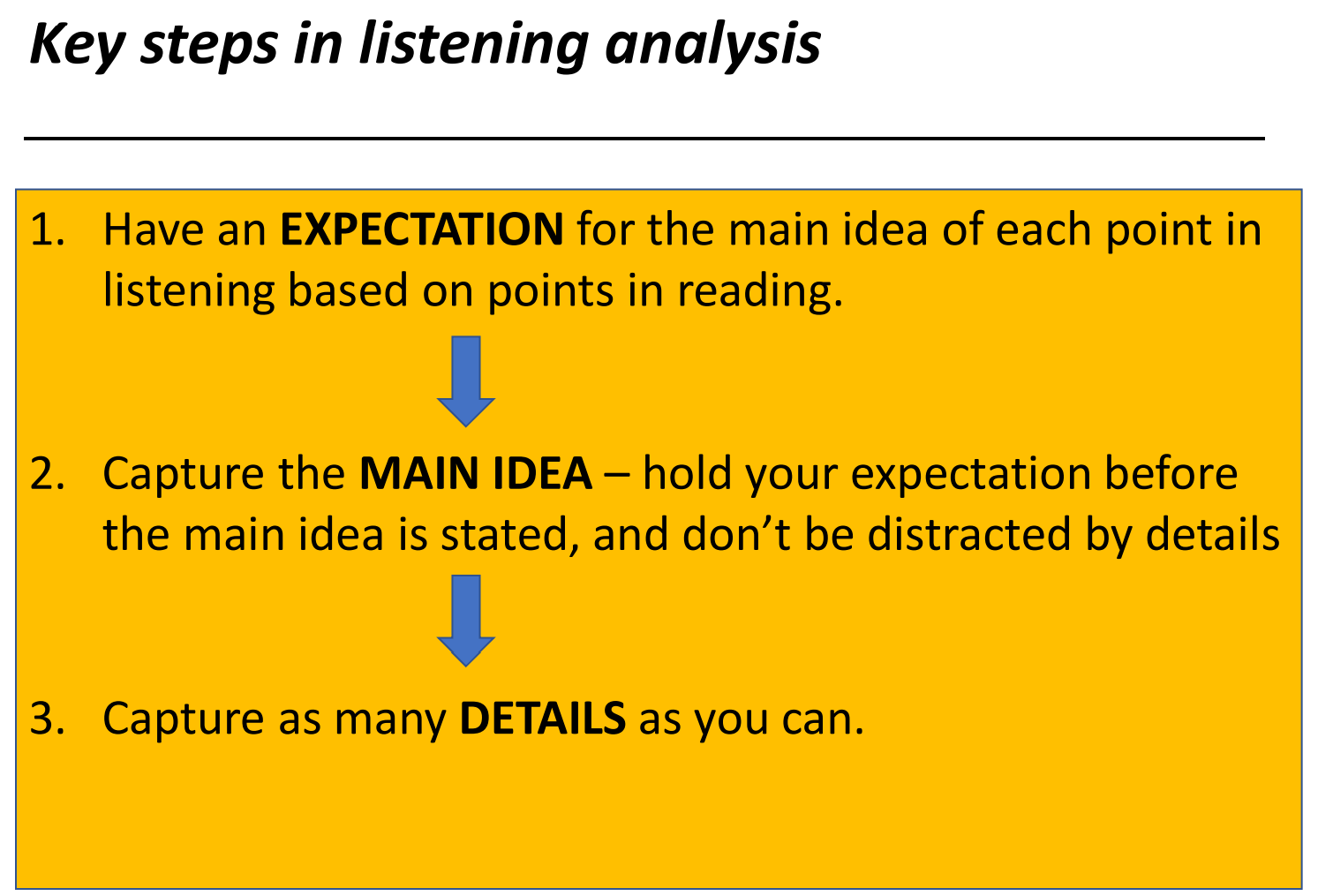 Key steps in listening analysis

1. Have an EXPECTATION for the main idea of each point in listening based on points in reading.

2. Capture the MAIN IDEA – hold your expectation before the main idea is stated, and don’t be distracted by details

3. Capture as many DETAILS as you can.